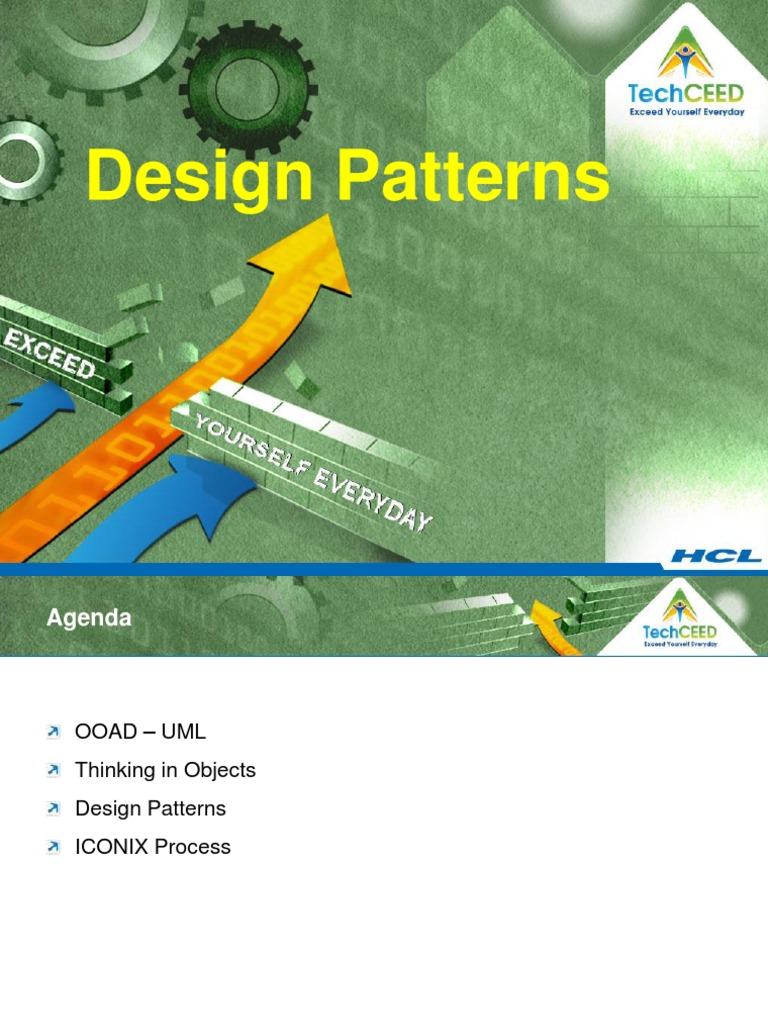 TechCEED
Exceed Yourself Everyday

Design Patterns

EXCEED

YOURSELF EVERYDAY

HCL

Agenda

TechCEED
Exceed Yourself Everyday

OOAD – UML

Thinking in Objects

Design Patterns

ICONIX Process